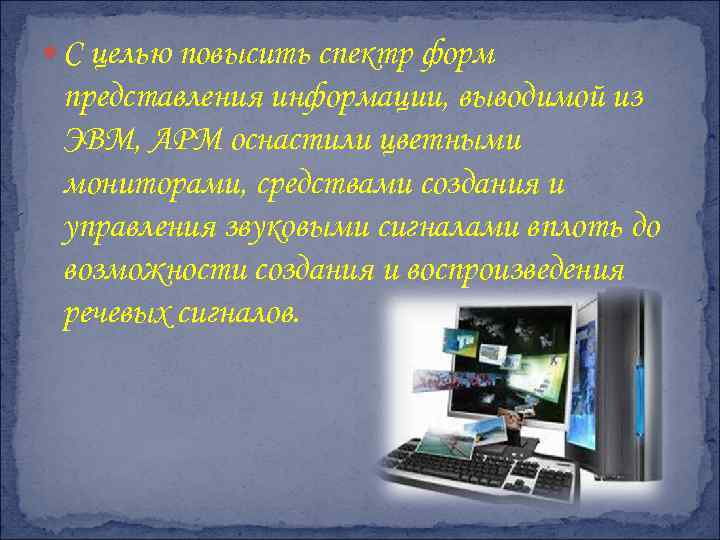 С целью повысить спектр форм представления информации, выводимой из ЭВМ, АРМ оснастили цветными мониторами, средствами создания и управления звуковыми сигналами вплоть до возможности создания и воспроизведения речевых сигналов.